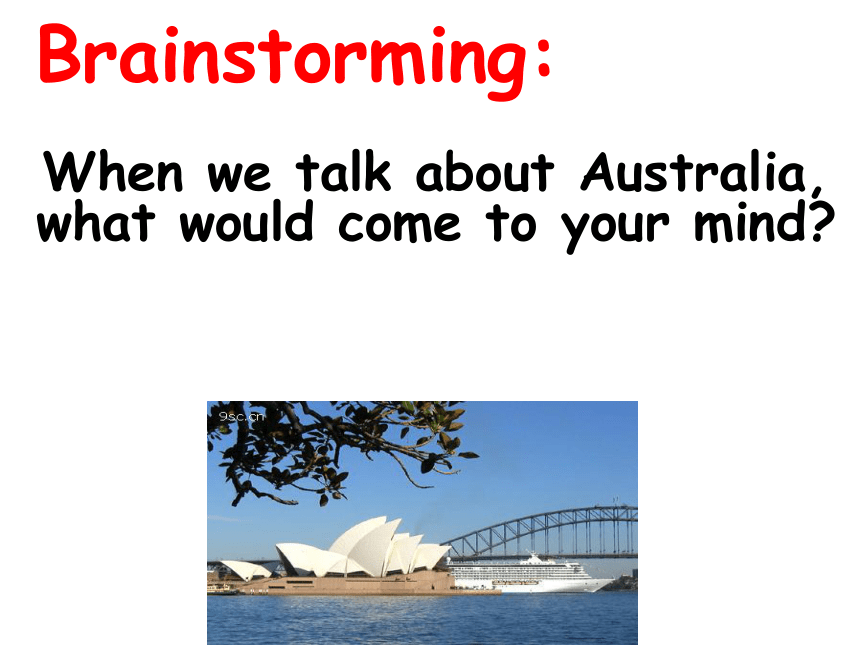 Brainstorming:

When we talk about Australia, what would come to your mind?

9sc.cn